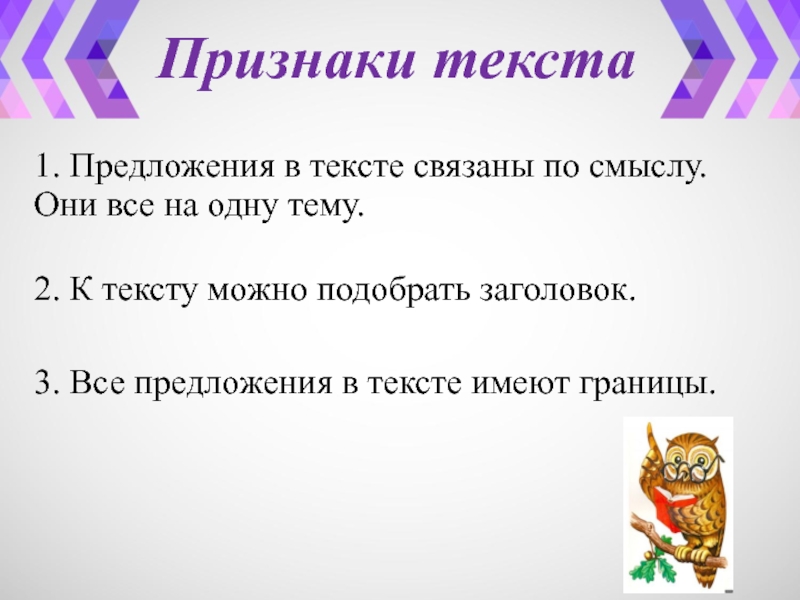 Признаки текста

1. Предложения в тексте связаны по смыслу. Они все на одну тему.

2. К тексту можно подобрать заголовок.

3. Все предложения в тексте имеют границы.